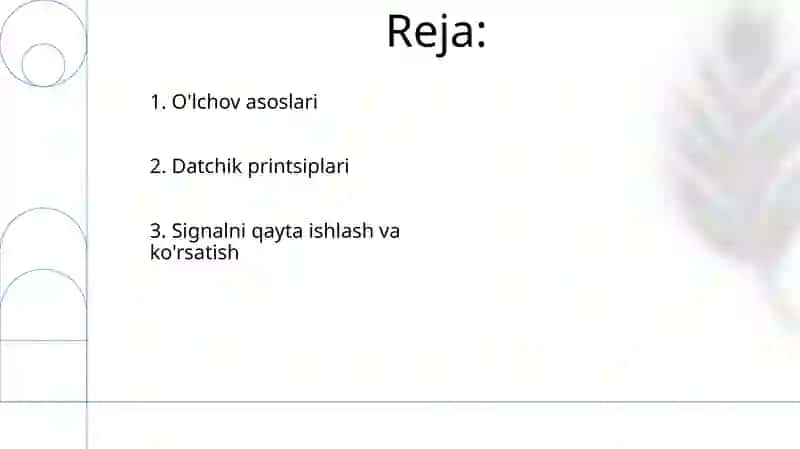 Reja:

1. O'lchov asoslari

2. Datchik printsiplari

3. Signalni qayta ishlash va ko'rsatish